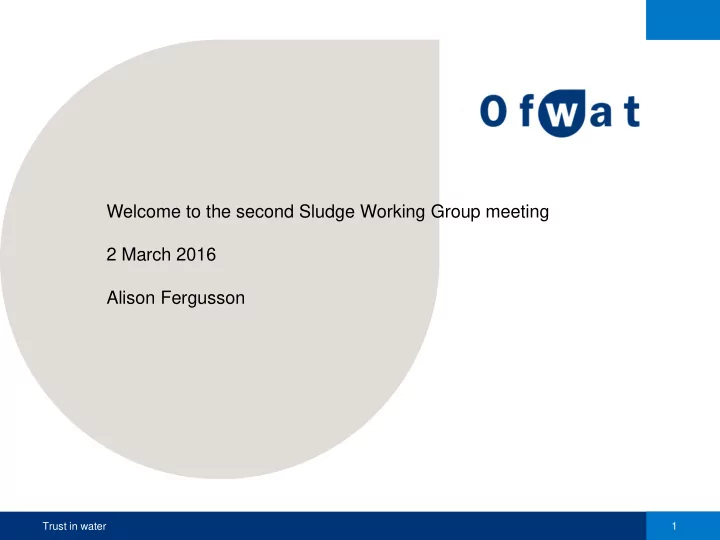 Ofwat

Welcome to the second Sludge Working Group meeting

2 March 2016

Alison Fergusson

Trust in water

1